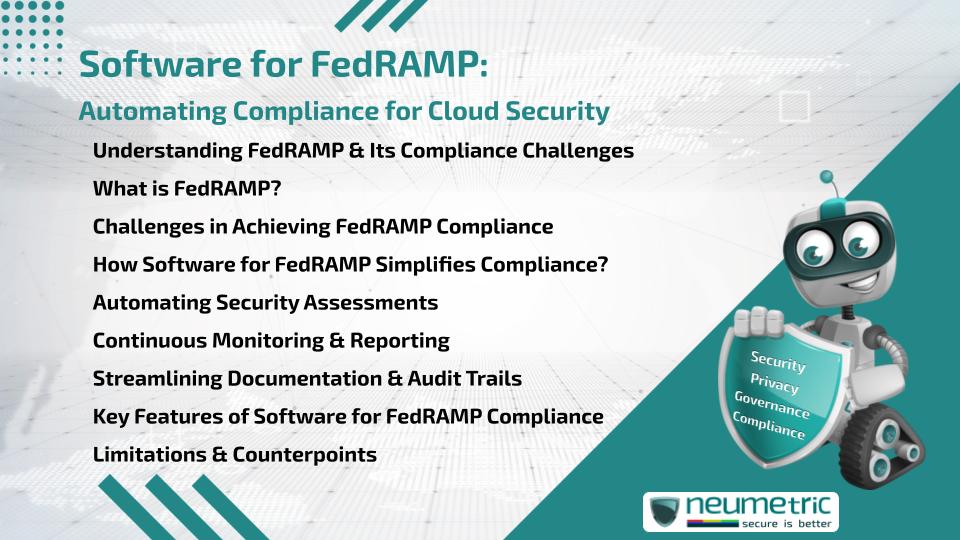 Software for FedRAMP:
Automating Compliance for Cloud Security

Understanding FedRAMP & Its Compliance Challenges
What is FedRAMP?
Challenges in Achieving FedRAMP Compliance
How Software for FedRAMP Simplifies Compliance?
Automating Security Assessments
Continuous Monitoring & Reporting
Streamlining Documentation & Audit Trails
Key Features of Software for FedRAMP Compliance
Limitations & Counterpoints

Security
Privacy
Governance
Compliance

neumetric
secure is better